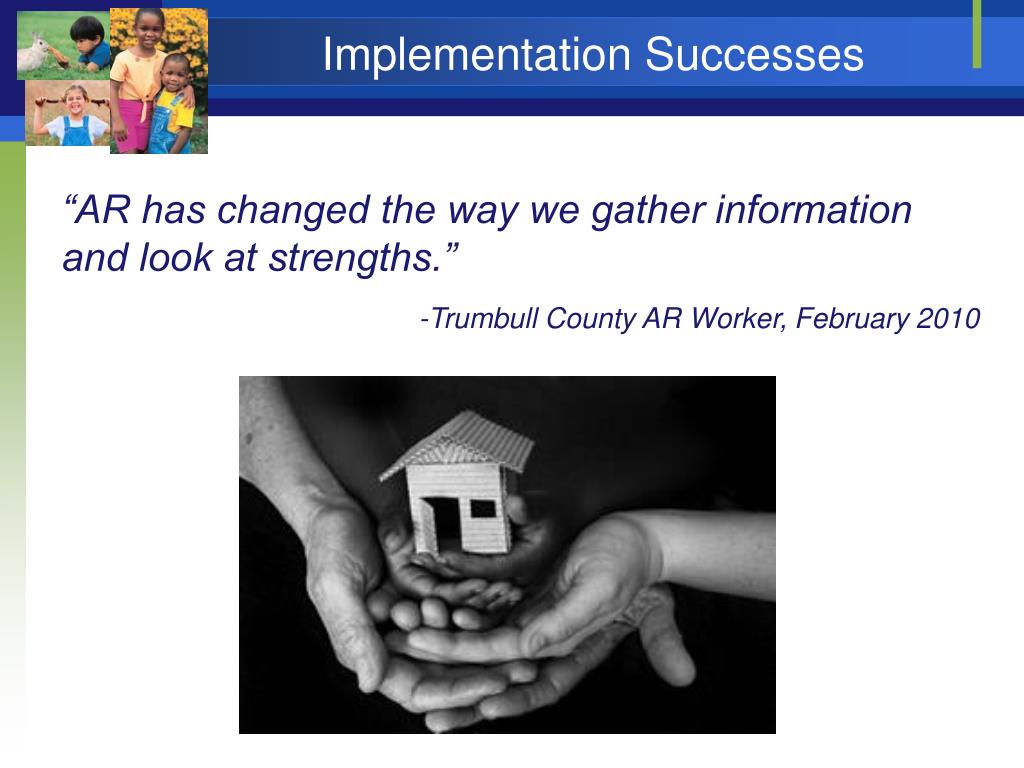 Implementation Successes

“AR has changed the way we gather information and look at strengths.”

-Trumbull County AR Worker, February 2010